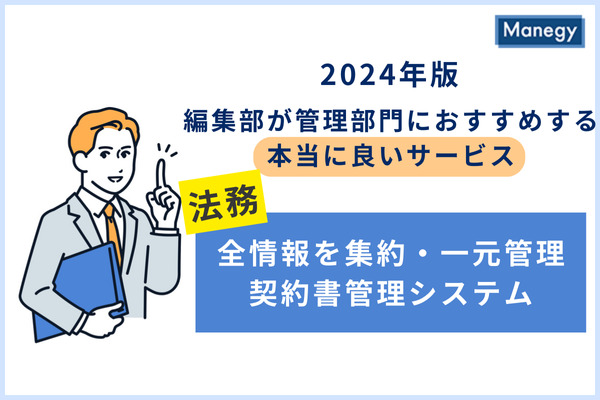 Manegy

2024年版
編集部が管理部門におすすめする
本当に良いサービス

法務

全情報を集約・一元管理
契約書管理システム